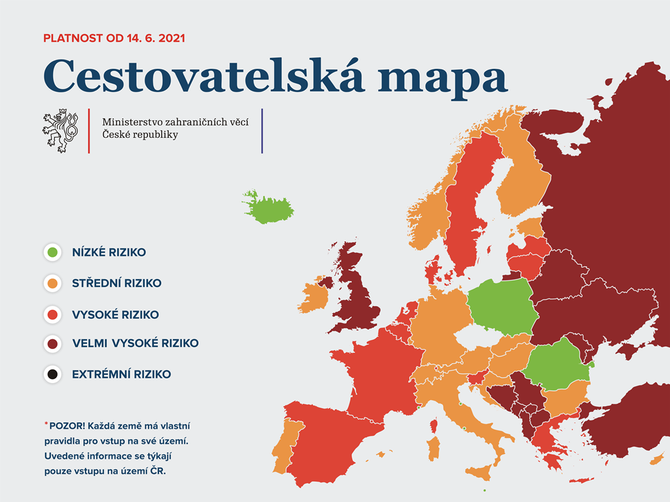 PLATNOST OD 14. 6. 2021

Cestovatelská mapa

Ministerstvo zahraničních věcí
České republiky

NÍZKÉ RIZIKO

STŘEDNÍ RIZIKO

VYSOKÉ RIZIKO

VELMI VYSOKÉ RIZIKO

EXTRÉMNÍ RIZIKO

*POZOR! Každá země má vlastní pravidla pro vstup na své území. Uvedené informace se týkají pouze vstupu na území ČR.